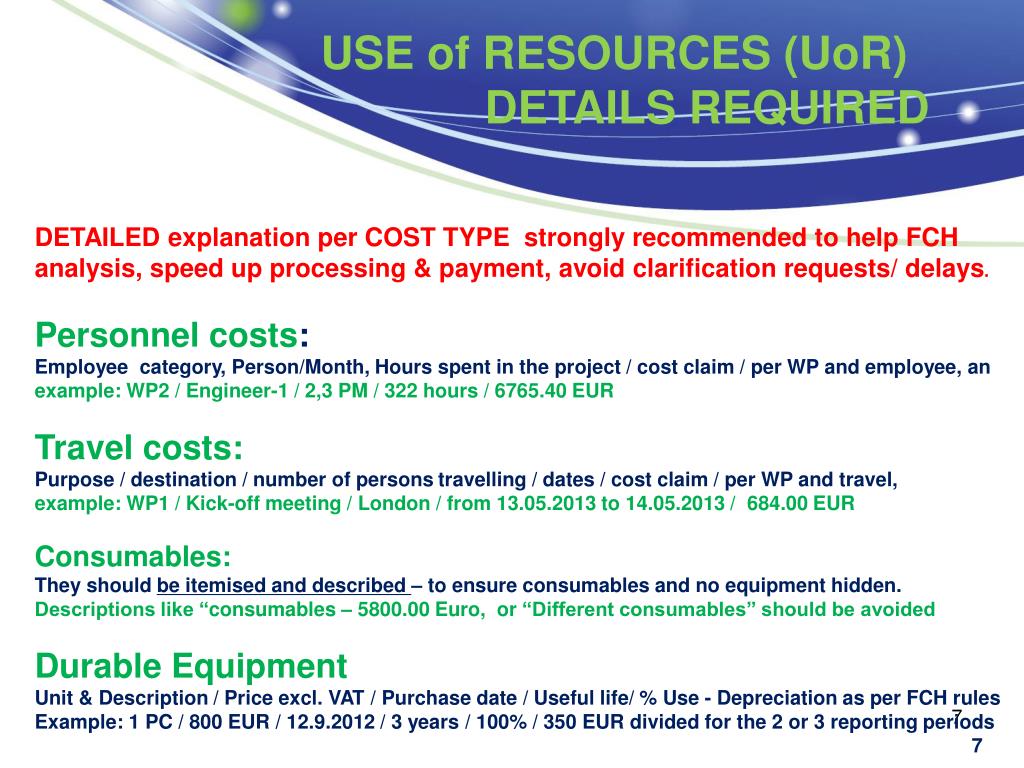 USE of RESOURCES (UoR)
DETAILS REQUIRED

DETAILED explanation per COST TYPE strongly recommended to help FCH analysis, speed up processing & payment, avoid clarification requests/ delays.

Personnel costs:
Employee category, Person/Month, Hours spent in the project / cost claim / per WP and employee, an example: WP2 / Engineer-1 / 2,3 PM / 322 hours / 6765.40 EUR

Travel costs:
Purpose / destination / number of persons travelling / dates / cost claim / per WP and travel, example: WP1 / Kick-off meeting / London / from 13.05.2013 to 14.05.2013 / 684.00 EUR

Consumables:
They should be itemised and described – to ensure consumables and no equipment hidden.
Descriptions like “consumables – 5800.00 Euro, or “Different consumables” should be avoided

Durable Equipment
Unit & Description / Price excl. VAT / Purchase date / Useful life/ % Use - Depreciation as per FCH rules
Example: 1 PC / 800 EUR / 12.9.2012 / 3 years / 100% / 350 EUR divided for the 2 or 3 reporting periods
7
7